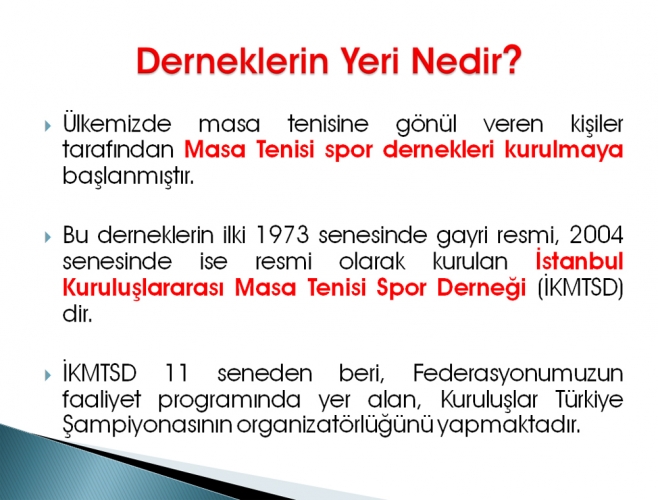 Derneklerin Yeri Nedir?

Ülkemizde masa tenisine gönül veren kişiler tarafından Masa Tenisi spor dernekleri kurulmaya başlanmıştır.

Bu derneklerin ilki 1973 senesinde gayri resmi, 2004 senesinde ise resmi olarak kurulan İstanbul Kuruluşlararası Masa Tenisi Spor Derneği (İKMTSD) dir.

İKMTSD 11 seneden beri, Federasyonumuzun faaliyet programında yer alan, Kuruluşlar Türkiye Şampiyonasının organizatörlüğünü yapmaktadır.